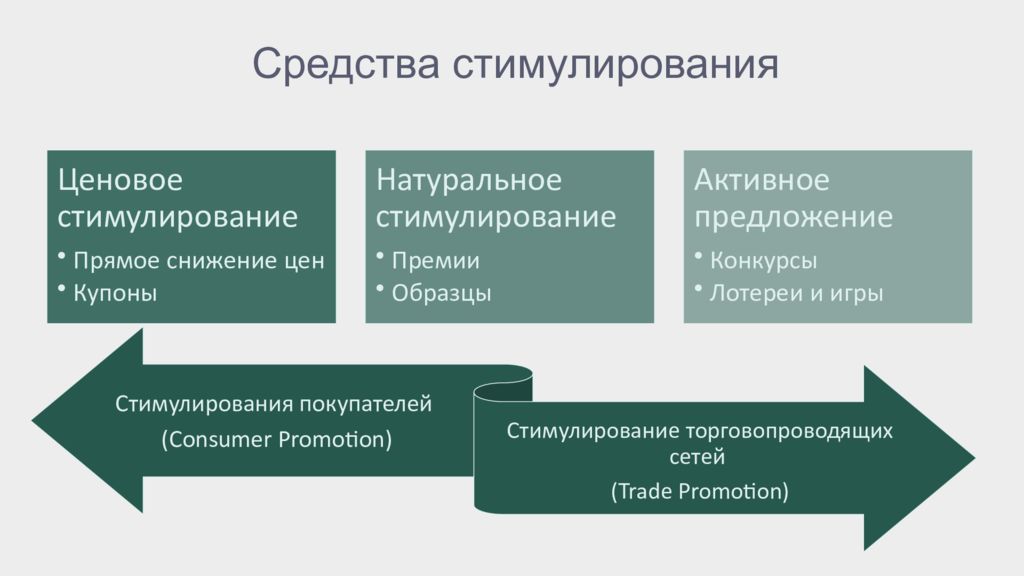 Средства стимулирования

Ценовое стимулирование
• Прямое снижение цен
• Купоны

Натуральное стимулирование
• Премии
• Образцы

Активное предложение
• Конкурсы
• Лотереи и игры

Стимулирования покупателей
(Consumer Promotion)

Стимулирование торговопроводящих сетей
(Trade Promotion)